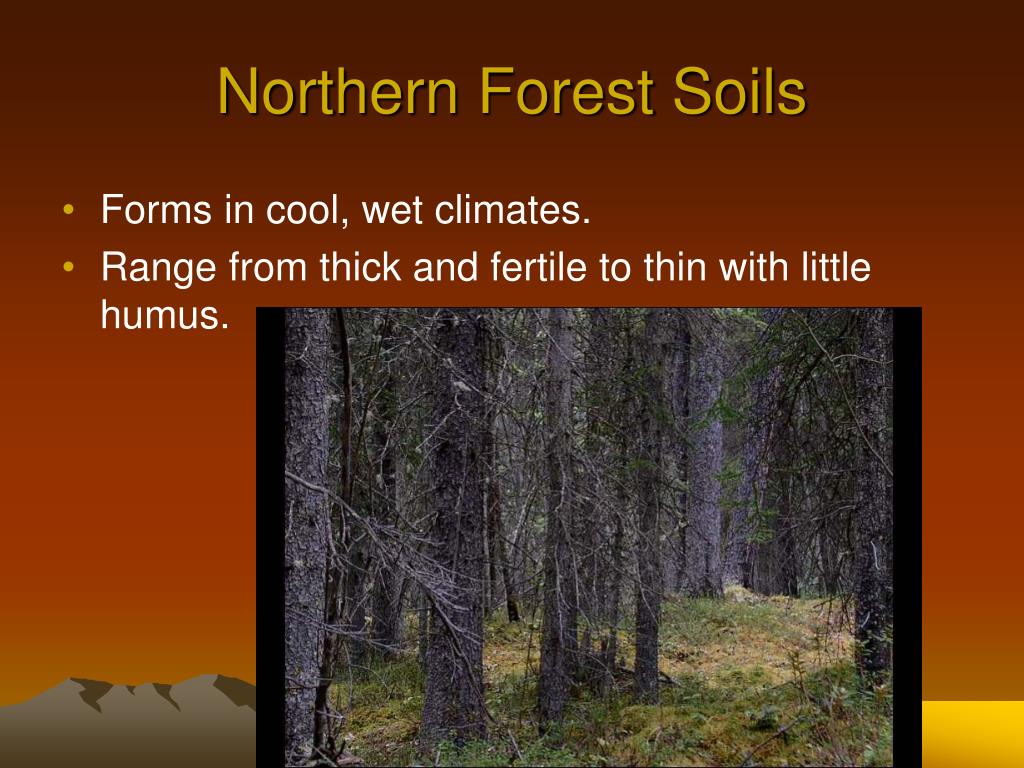 Northern Forest Soils

• Forms in cool, wet climates.
• Range from thick and fertile to thin with little humus.